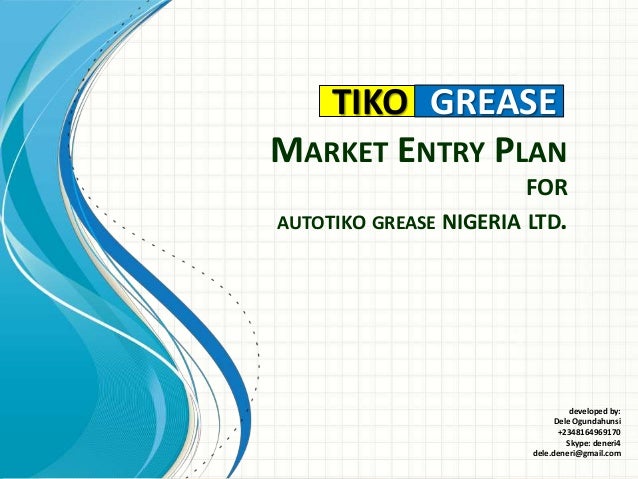 TIKO GREASE

MARKET ENTRY PLAN
FOR
AUTOTIKO GREASE NIGERIA LTD.

developed by:
Dele Ogundahunsi
+2348164969170
Skype: deneri4
dele.deneri@gmail.com